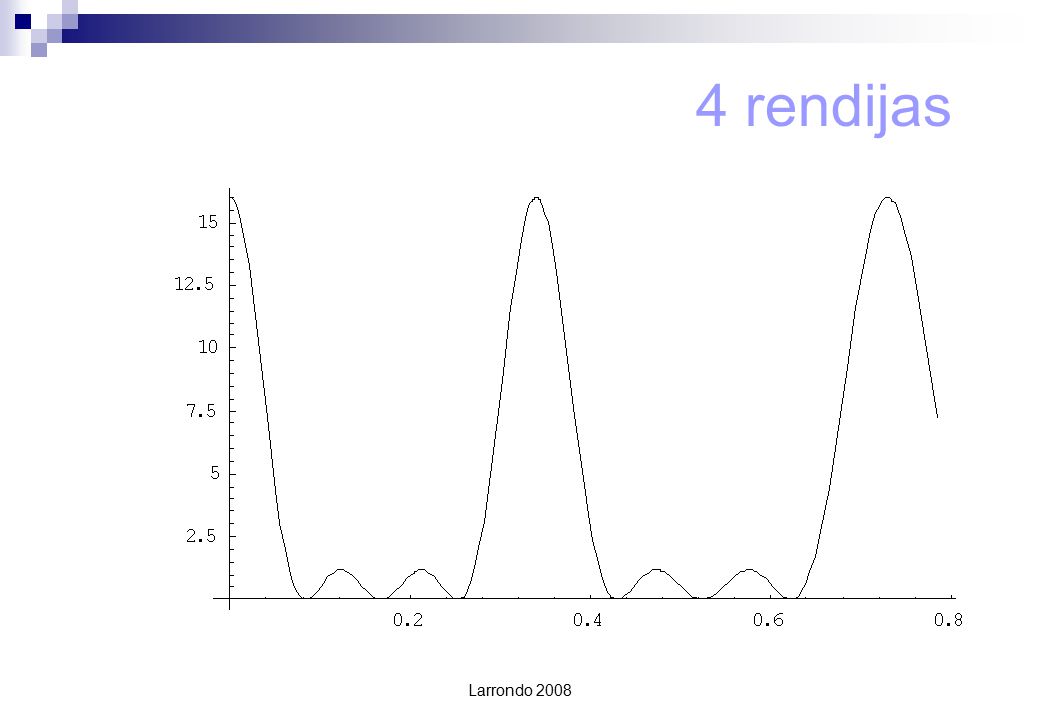 4 rendijas

15
12.5
10
7.5
5
2.5

0.2
0.4
0.6
0.8

Larrondo 2008